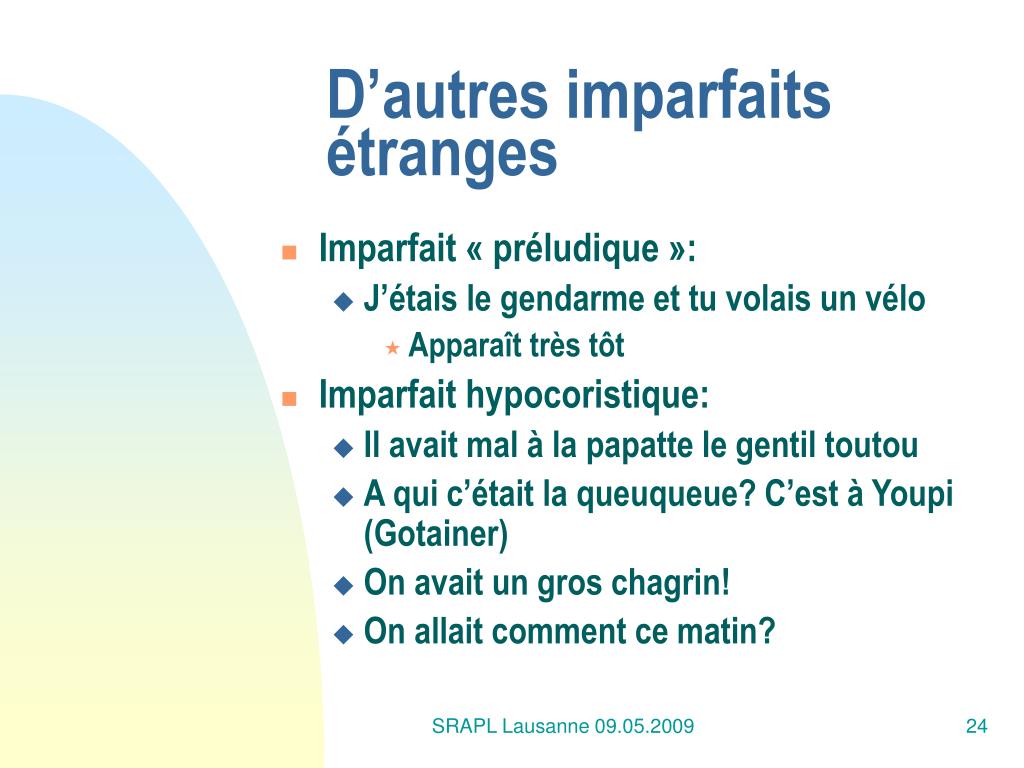 D’autres imparfaits étranges

Imparfait « préludique »:

J’étais le gendarme et tu volais un vélo

Apparaît très tôt

Imparfait hypocoristique:

Il avait mal à la papatte le gentil toutou

A qui c’était la queuqueue? C’est à Youpi (Gotainer)

On avait un gros chagrin!

On allait comment ce matin?

SRAPL Lausanne 09.05.2009

24